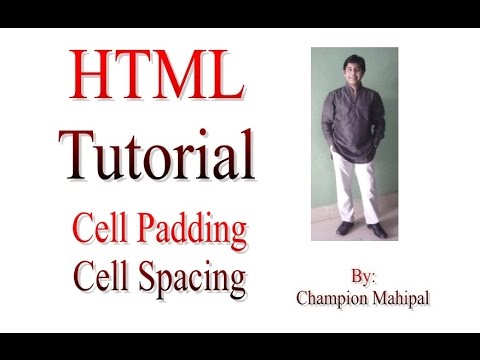 HTML
Tutorial
Cell Padding
Cell Spacing

By:
Champion Mahipal